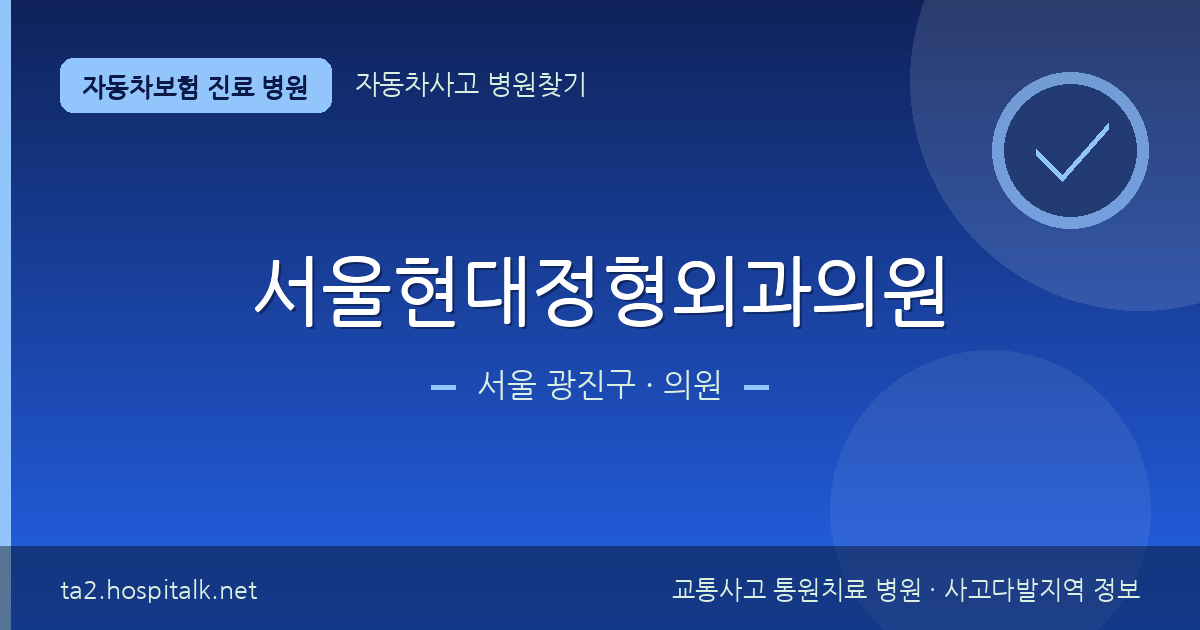 자동차보험 진료 병원

자동차사고 병원찾기

서울현대정형외과의원

서울 광진구 · 의원

ta2.hospitalk.net

교통사고 통원치료 병원 · 사고다발지역 정보